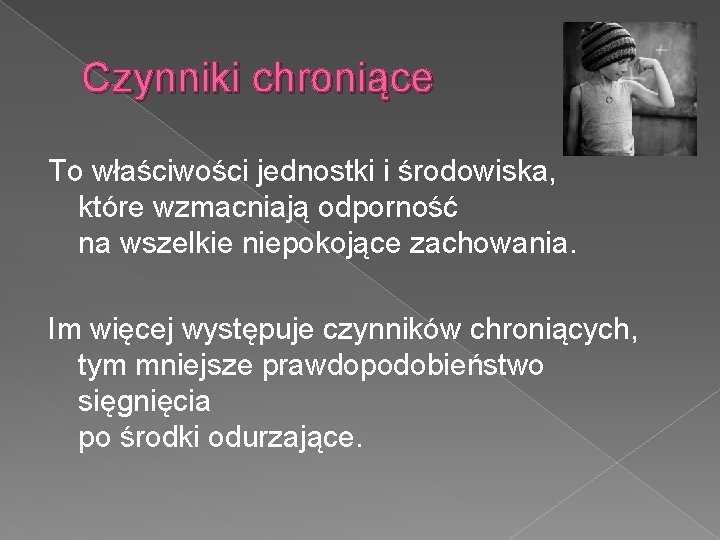 Czynniki chroniące

To właściwości jednostki i środowiska, które wzmacniają odporność na wszelkie niepokojące zachowania.

Im więcej występuje czynników chroniących, tym mniejsze prawdopodobieństwo sięgnięcia po środki odurzające.